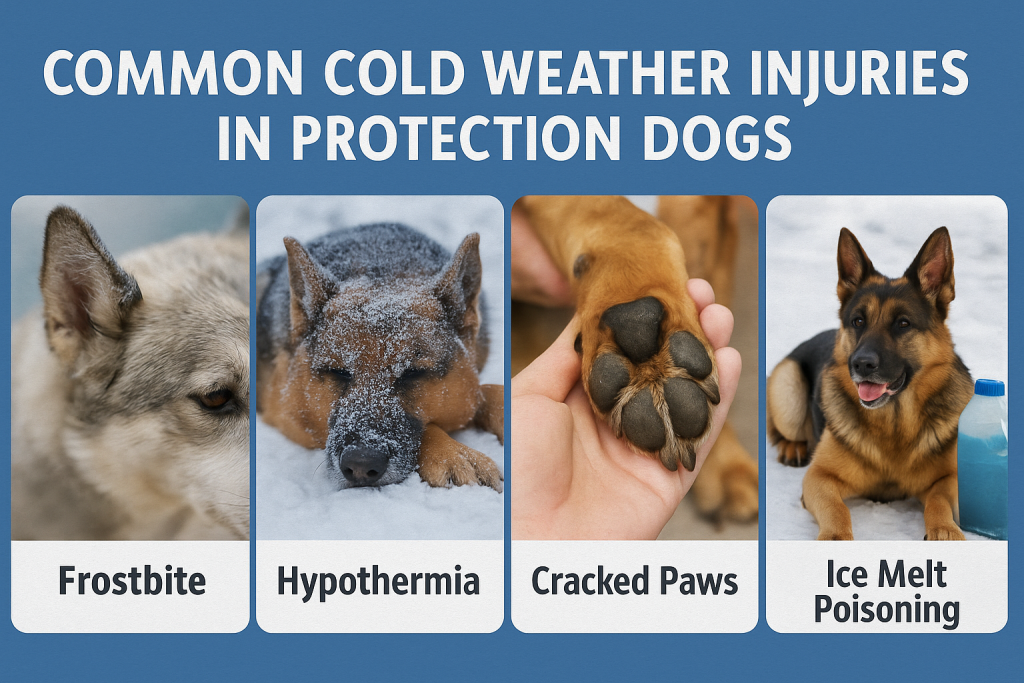 COMMON COLD WEATHER INJURIES IN PROTECTION DOGS

Frostbite

Hypothermia

Cracked Paws

Ice Melt Poisoning